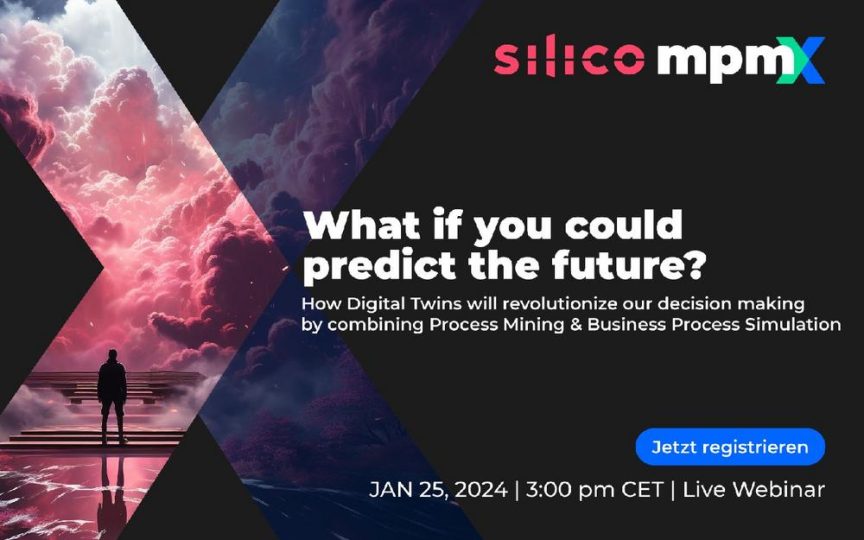 silico mpmX

What if you could predict the future?

How Digital Twins will revolutionize our decision making by combining Process Mining & Business Process Simulation

Jetzt registrieren

JAN 25, 2024 | 3:00 pm CET | Live Webinar